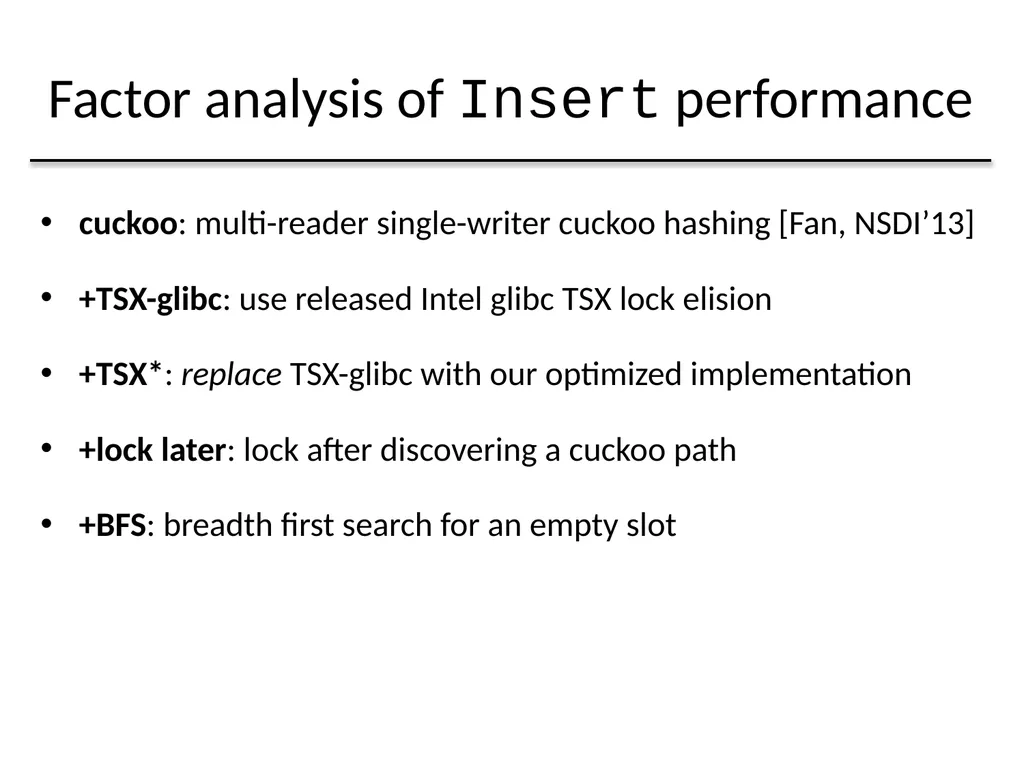 Factor analysis of Insert performance

• cuckoo: multi-reader single-writer cuckoo hashing [Fan, NSDI'13]

• +TSX-glibc: use released Intel glibc TSX lock elision

• +TSX*: replace TSX-glibc with our optimized implementation

• +lock later: lock after discovering a cuckoo path

• +BFS: breadth first search for an empty slot